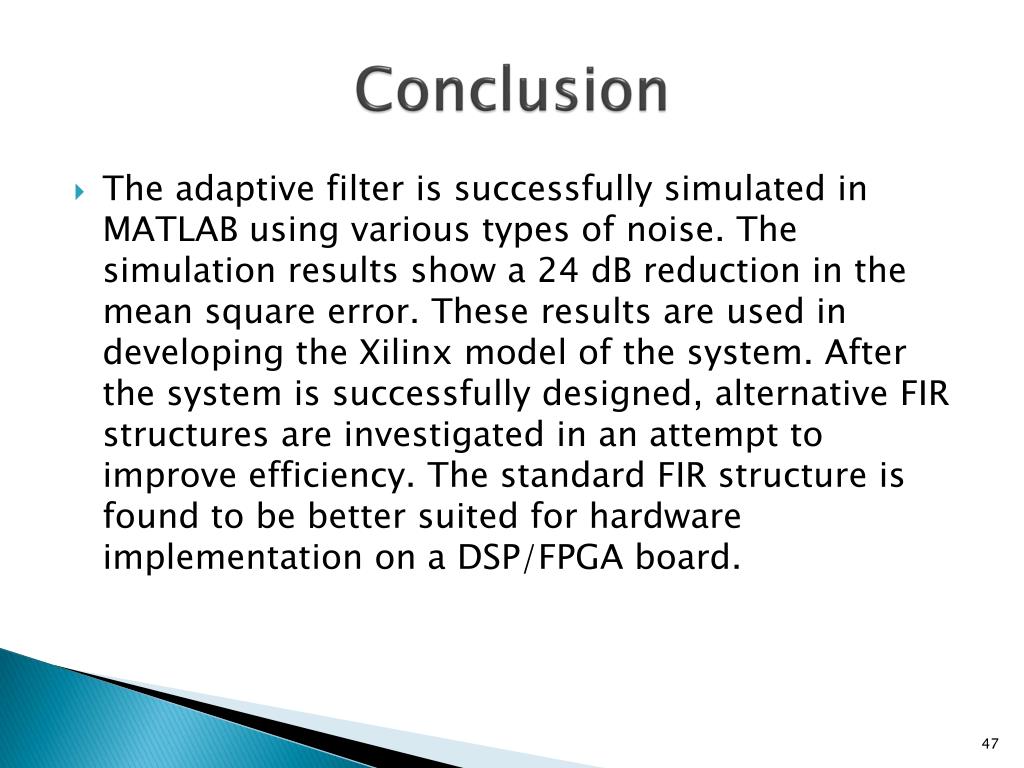 Conclusion

The adaptive filter is successfully simulated in MATLAB using various types of noise. The simulation results show a 24 dB reduction in the mean square error. These results are used in developing the Xilinx model of the system. After the system is successfully designed, alternative FIR structures are investigated in an attempt to improve efficiency. The standard FIR structure is found to be better suited for hardware implementation on a DSP/FPGA board.

47